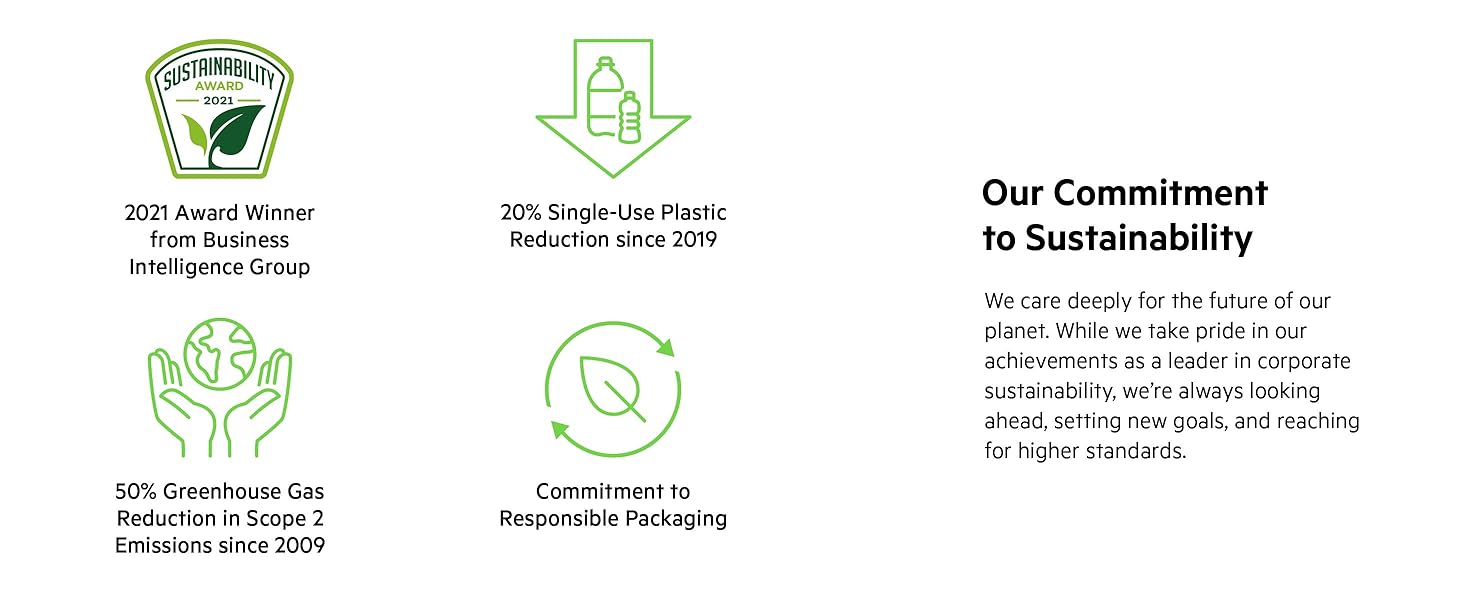 SUSTAINABILITY
AWARD
2021

2021 Award Winner from Business Intelligence Group

20% Single-Use Plastic Reduction since 2019

50% Greenhouse Gas Reduction in Scope 2 Emissions since 2009

Commitment to Responsible Packaging

Our Commitment to Sustainability

We care deeply for the future of our planet. While we take pride in our achievements as a leader in corporate sustainability, we're always looking ahead, setting new goals, and reaching for higher standards.